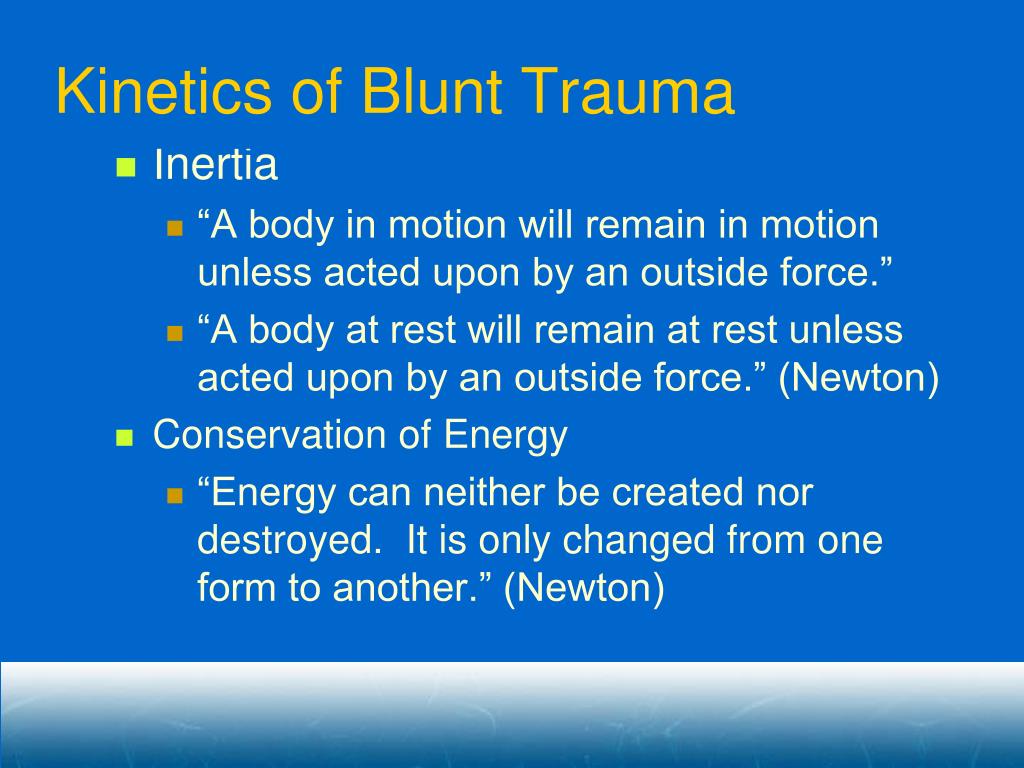 Kinetics of Blunt Trauma

Inertia

“A body in motion will remain in motion unless acted upon by an outside force.”

“A body at rest will remain at rest unless acted upon by an outside force.” (Newton)

Conservation of Energy

“Energy can neither be created nor destroyed. It is only changed from one form to another.” (Newton)